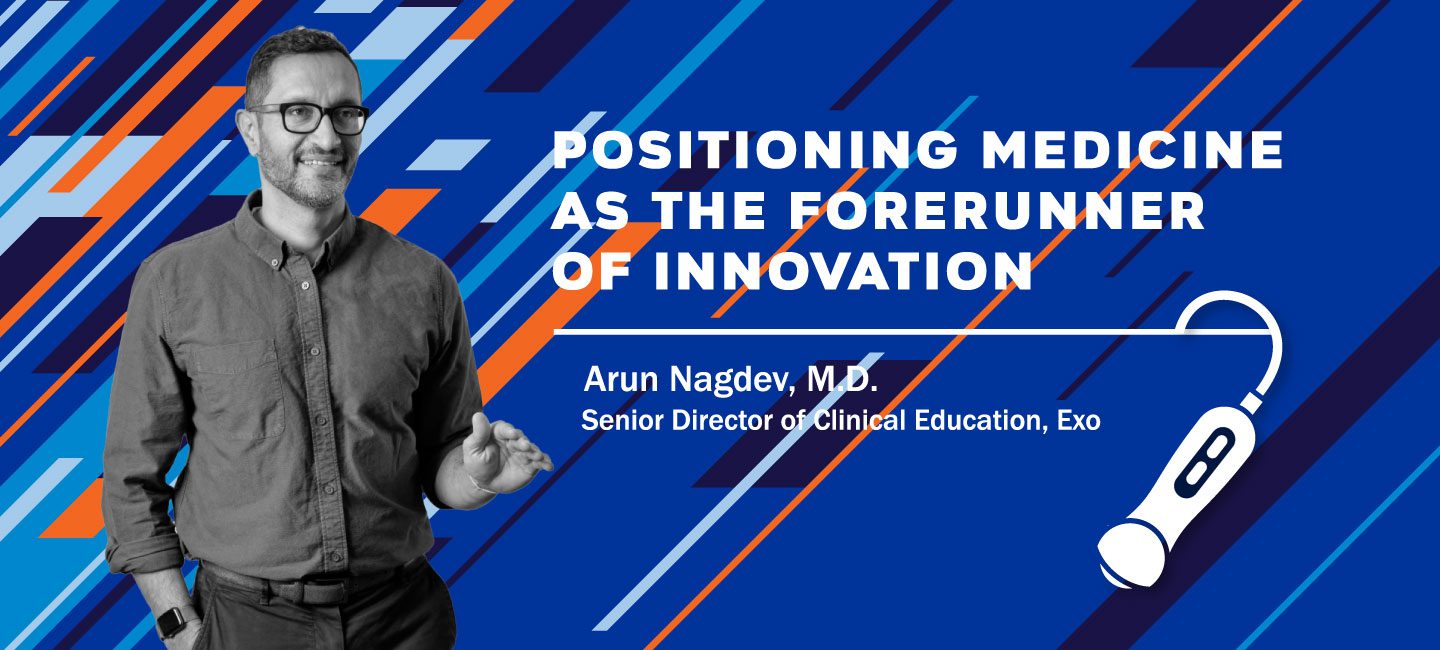 POSITIONING MEDICINE AS THE FORERUNNER OF INNOVATION

Arun Nagdev, M.D.
Senior Director of Clinical Education, Exo